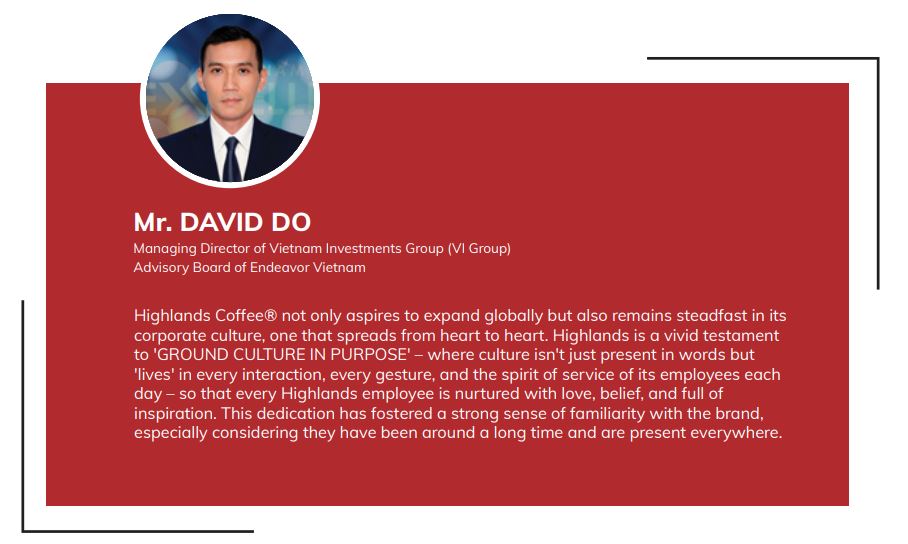 Mr. DAVID DO

Managing Director of Vietnam Investments Group (VI Group)
Advisory Board of Endeavor Vietnam

Highlands Coffee® not only aspires to expand globally but also remains steadfast in its corporate culture, one that spreads from heart to heart. Highlands is a vivid testament to 'GROUND CULTURE IN PURPOSE' – where culture isn't just present in words but 'lives' in every interaction, every gesture, and the spirit of service of its employees each day – so that every Highlands employee is nurtured with love, belief, and full of inspiration. This dedication has fostered a strong sense of familiarity with the brand, especially considering they have been around a long time and are present everywhere.